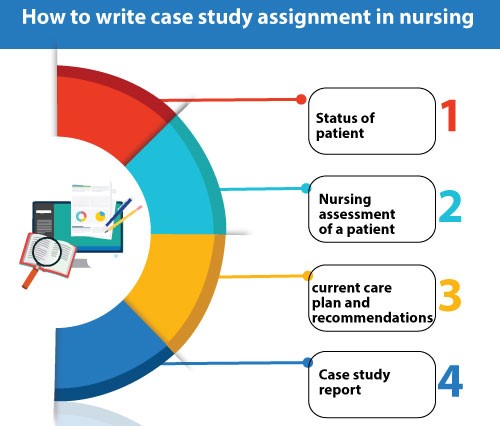 How to write case study assignment in nursing

Status of patient

1

Nursing assessment of a patient

2

current care plan and recommendations

3

Case study report

4